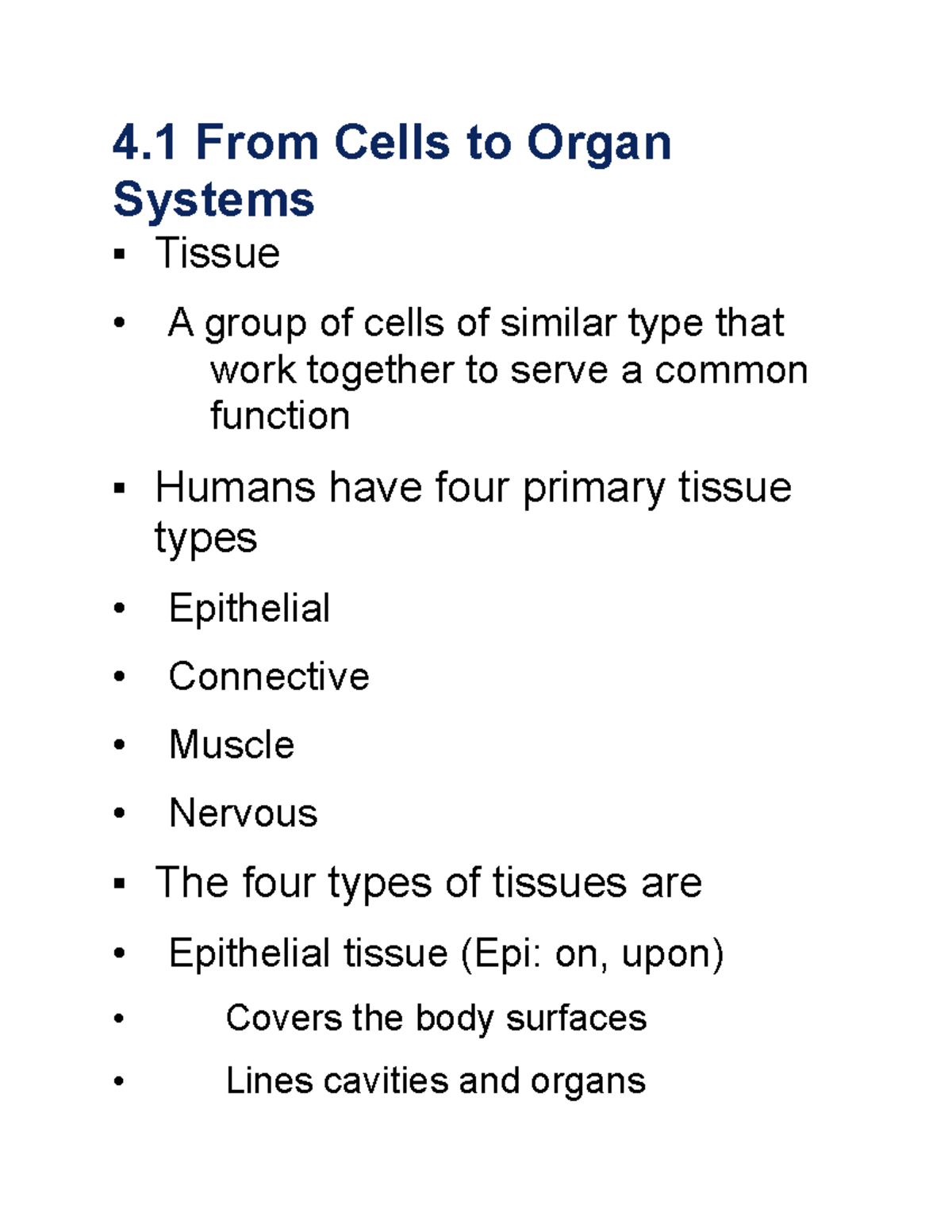 4.1 From Cells to Organ Systems

▪ Tissue

• A group of cells of similar type that work together to serve a common function

▪ Humans have four primary tissue types

• Epithelial

• Connective

• Muscle

• Nervous

▪ The four types of tissues are

• Epithelial tissue (Epi: on, upon)

• Covers the body surfaces

• Lines cavities and organs